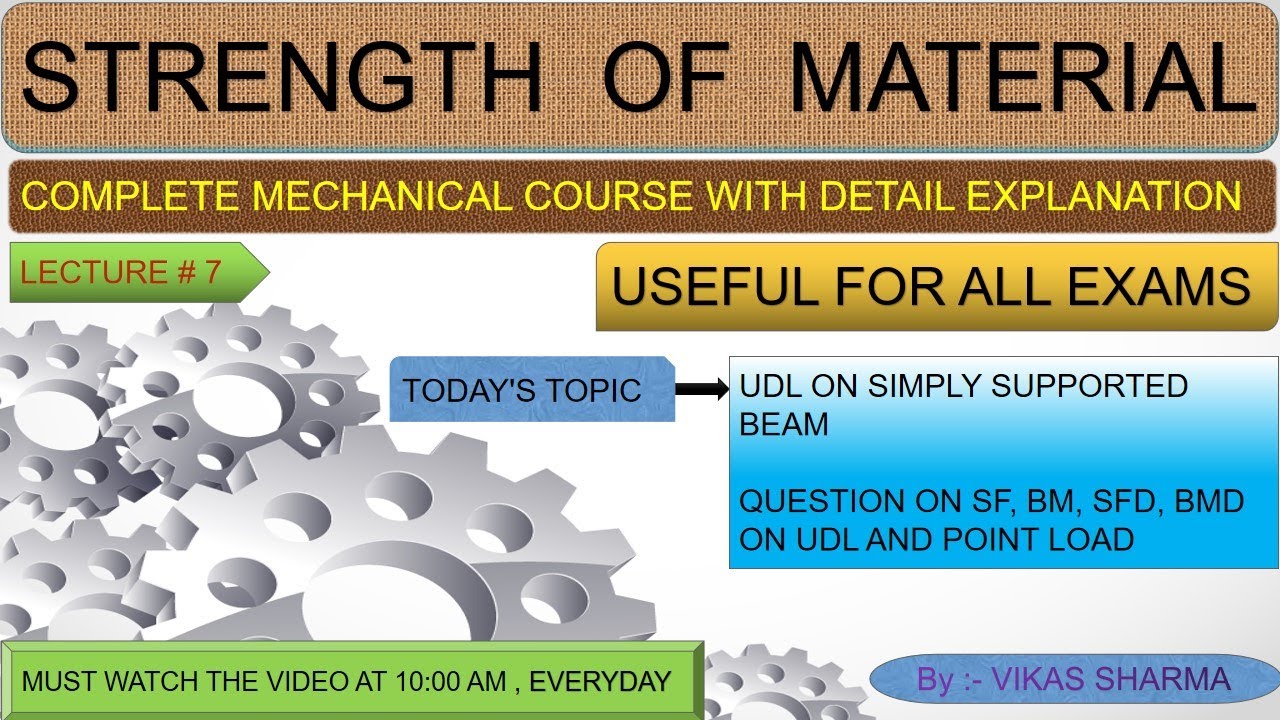 STRENGTH OF MATERIAL

COMPLETE MECHANICAL COURSE WITH DETAIL EXPLANATION

LECTURE # 7

USEFUL FOR ALL EXAMS

TODAY'S TOPIC

UDL ON SIMPLY SUPPORTED BEAM

QUESTION ON SF, BM, SFD, BMD ON UDL AND POINT LOAD

MUST WATCH THE VIDEO AT 10:00 AM , EVERYDAY

By :- VIKAS SHARMA